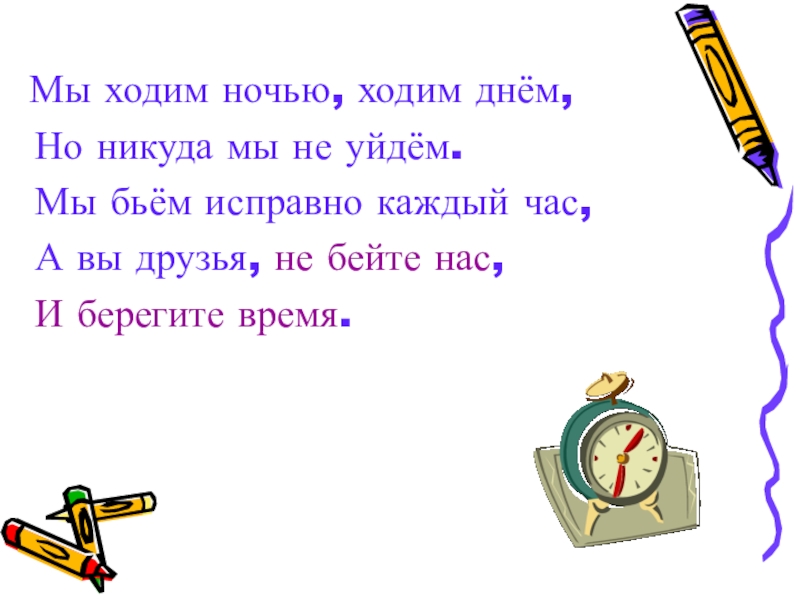 Мы ходим ночью, ходим днём,
Но никуда мы не уйдём.
Мы бьём исправно каждый час,
А вы друзья, не бейте нас,
И берегите время.